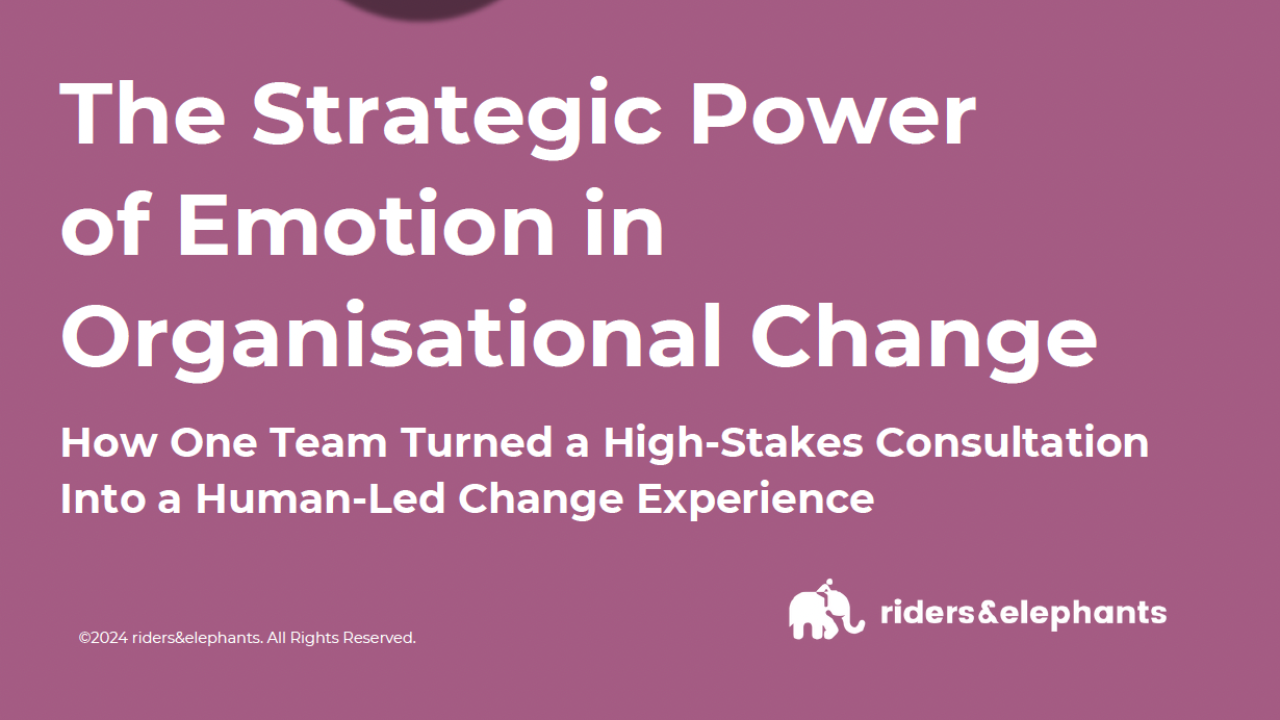 The Strategic Power of Emotion in Organisational Change

How One Team Turned a High-Stakes Consultation Into a Human-Led Change Experience

©2024 riders&elephants. All Rights Reserved.

riders&elephants